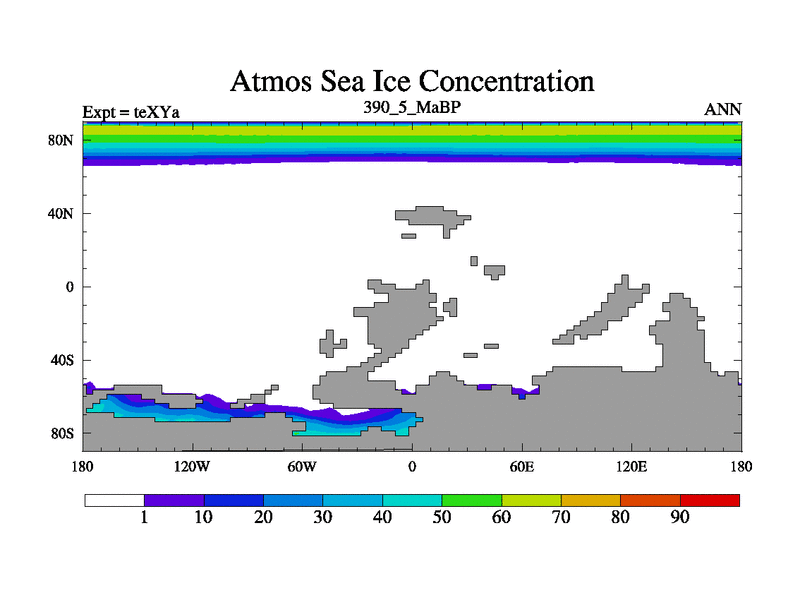 Atmos Sea Ice Concentration

Expt = teXYa

390_5_MaBP

ANN

80N

40N

0

40S

80S

180

120W

60W

0

60E

120E

180

1

10

20

30

40

50

60

70

80

90